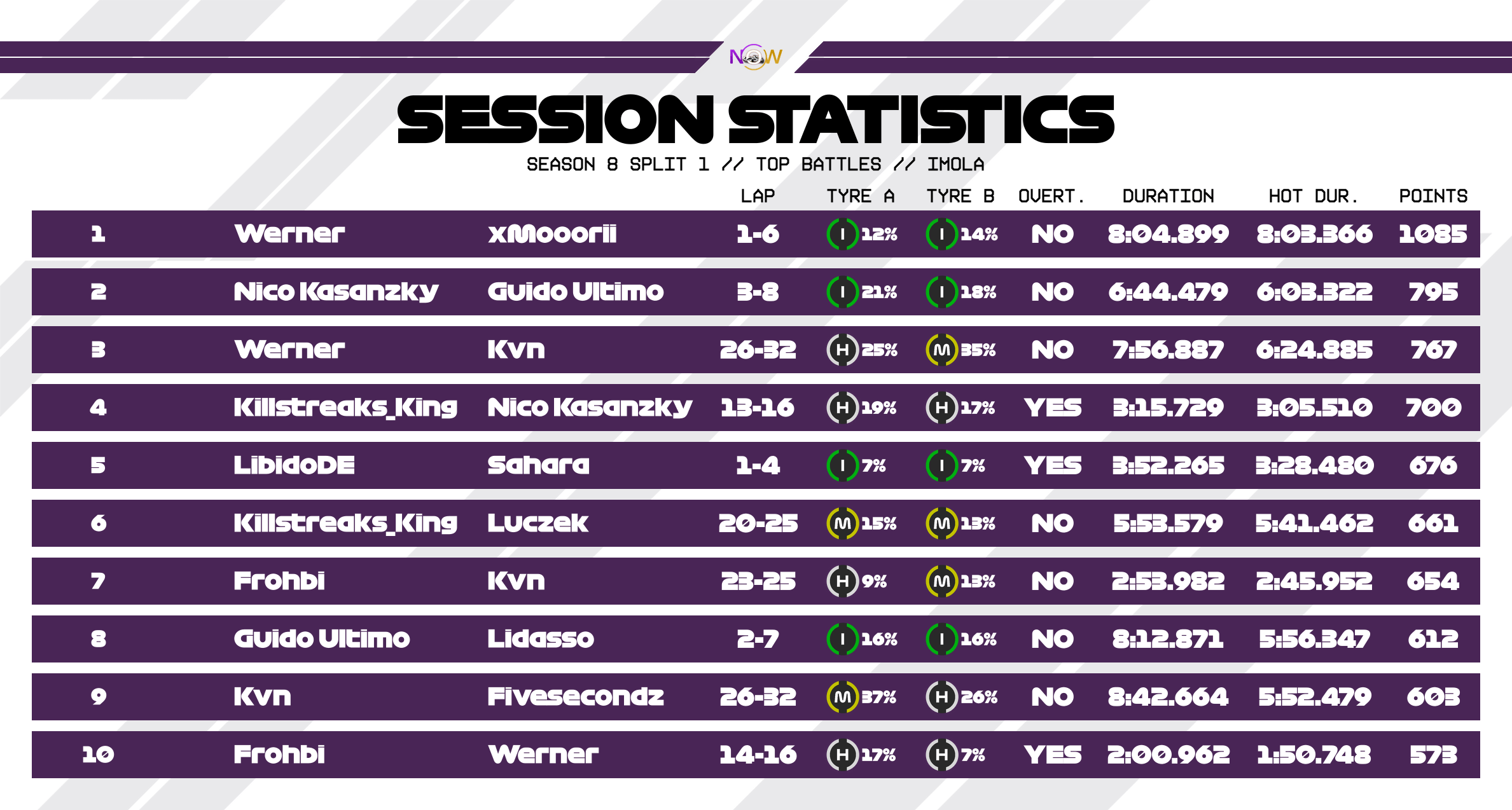 NOW

SESSION STATISTICS

SEASON 8 SPLIT 1 // TOP BATTLES // IMOLA

| | | | LAP | TYRE A | TYRE B | OVERT. | DURATION | HOT DUR. | POINTS |
|---|---|---|---|---|---|---|---|---|---|
| 1 | Werner | xMooorii | 1-6 | I 12% | I 14% | NO | 8:04.899 | 8:03.366 | 1085 |
| 2 | Nico Kasanzky | Guido Ultimo | 3-8 | I 21% | I 18% | NO | 6:44.479 | 6:03.322 | 795 |
| 3 | Werner | Kvn | 26-32 | H 25% | M 35% | NO | 7:56.887 | 6:24.885 | 767 |
| 4 | Killstreaks_King | Nico Kasanzky | 13-16 | H 19% | H 17% | YES | 3:15.729 | 3:05.510 | 700 |
| 5 | LibidoDE | Sahara | 1-4 | I 7% | I 7% | YES | 3:52.265 | 3:28.480 | 676 |
| 6 | Killstreaks_King | Luczek | 20-25 | M 15% | M 13% | NO | 5:53.579 | 5:41.462 | 661 |
| 7 | Frohbi | Kvn | 23-25 | H 9% | M 13% | NO | 2:53.982 | 2:45.952 | 654 |
| 8 | Guido Ultimo | Lidasso | 2-7 | I 16% | I 16% | NO | 8:12.871 | 5:56.347 | 612 |
| 9 | Kvn | Fivesecondz | 26-32 | M 37% | H 26% | NO | 8:42.664 | 5:52.479 | 603 |
| 10 | Frohbi | Werner | 14-16 | H 17% | H 7% | YES | 2:00.962 | 1:50.748 | 573 |